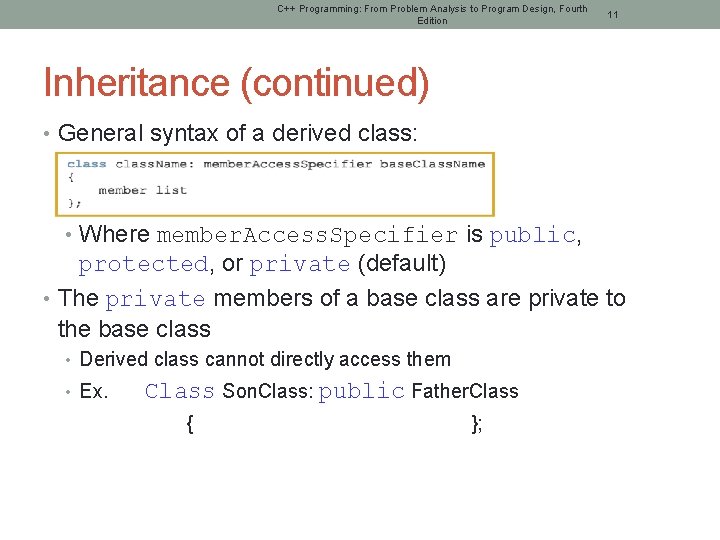 C++ Programming: From Problem Analysis to Program Design, Fourth Edition

11

Inheritance (continued)

• General syntax of a derived class:

class className: memberAccessSpecifier baseClassName
{
    member list
};

• Where memberAccessSpecifier is public, protected, or private (default)

• The private members of a base class are private to the base class

• Derived class cannot directly access them

• Ex. Class SonClass: public FatherClass
{ };